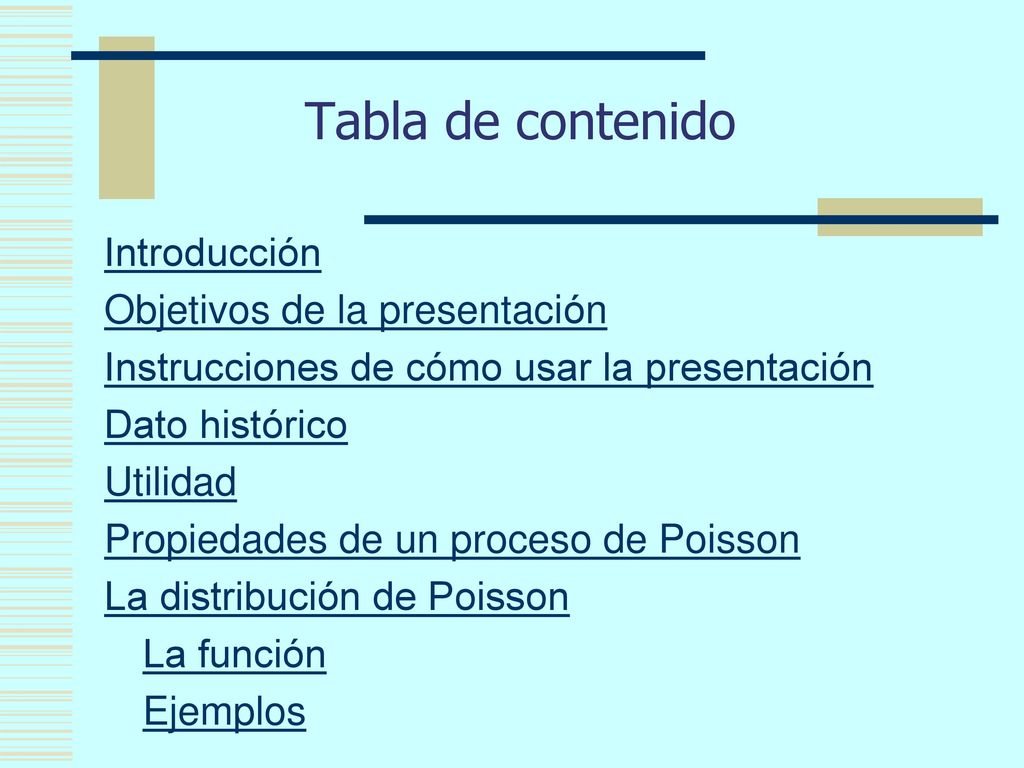 Tabla de contenido

Introducción
Objetivos de la presentación
Instrucciones de cómo usar la presentación
Dato histórico
Utilidad
Propiedades de un proceso de Poisson
La distribución de Poisson
La función
Ejemplos